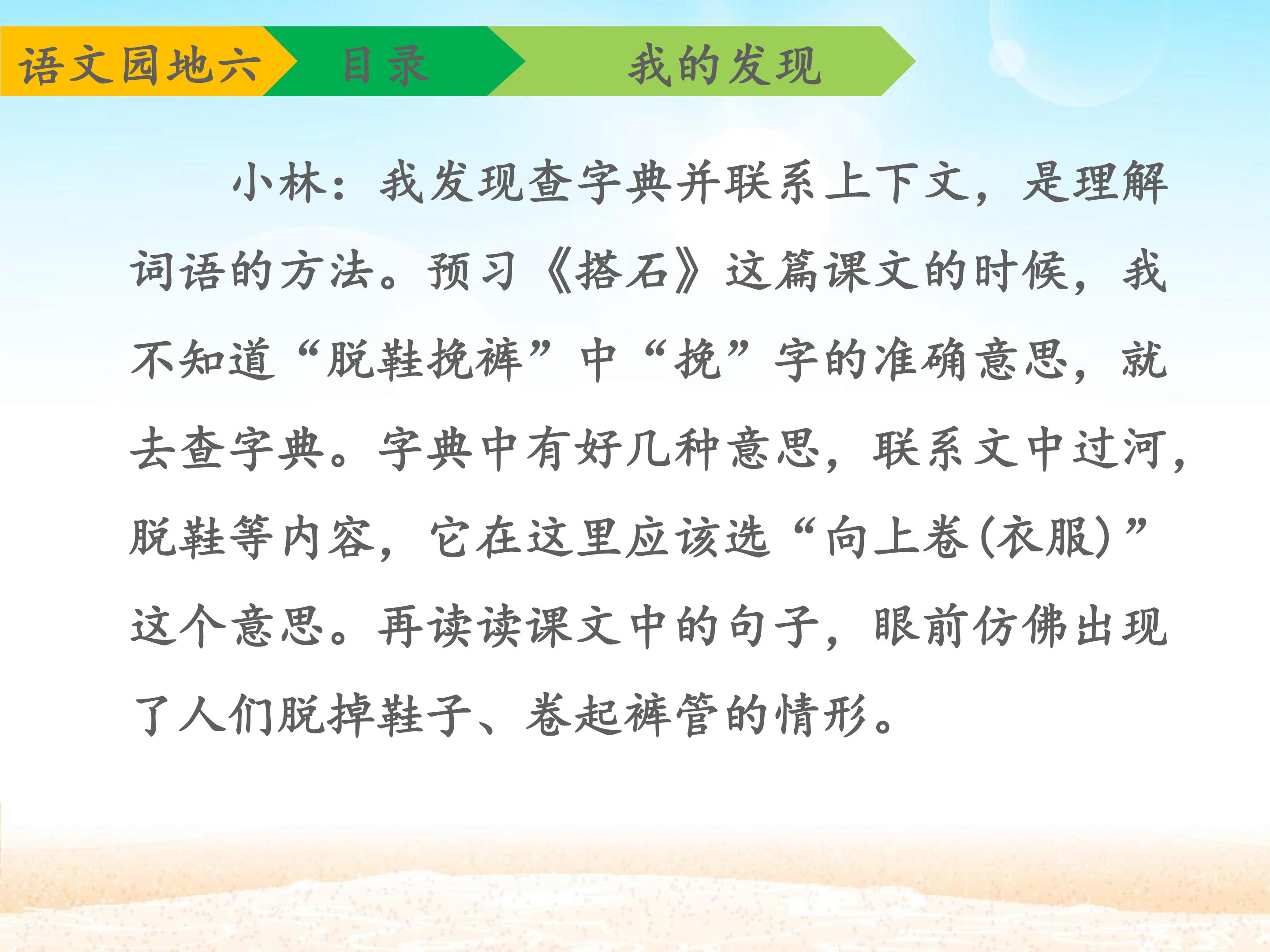 语文园地六 目录 我的发现

小林：我发现查字典并联系上下文，是理解词语的方法。预习《搭石》这篇课文的时候，我不知道“脱鞋挽裤”中“挽”字的准确意思，就去查字典。字典中有好几种意思，联系文中过河，脱鞋等内容，它在这里应该选“向上卷(衣服)”这个意思。再读读课文中的句子，眼前仿佛出现了人们脱掉鞋子、卷起裤管的情形。